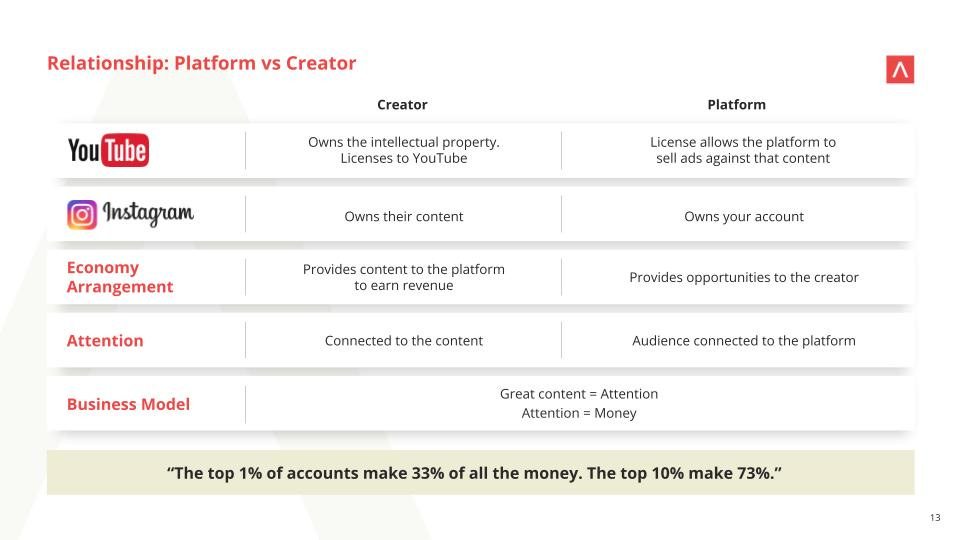 Relationship: Platform vs Creator

|  | Creator | Platform |
|---|---|---|
| YouTube | Owns the intellectual property. Licenses to YouTube | License allows the platform to sell ads against that content |
| Instagram | Owns their content | Owns your account |
| Economy Arrangement | Provides content to the platform to earn revenue | Provides opportunities to the creator |
| Attention | Connected to the content | Audience connected to the platform |
| Business Model | Great content = Attention Attention = Money | |

“The top 1% of accounts make 33% of all the money. The top 10% make 73%.”

13